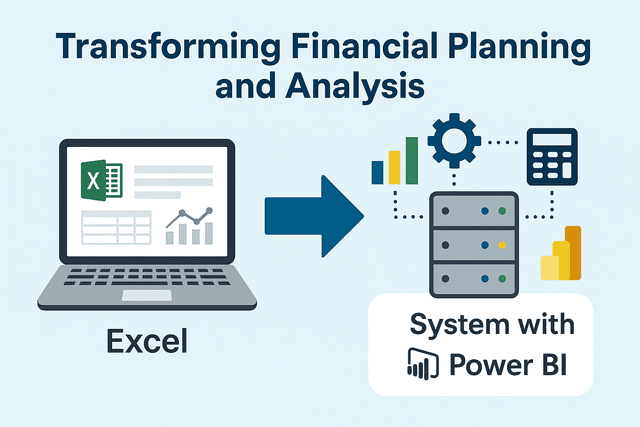 Transforming Financial Planning and Analysis

X

Excel

System with Power BI